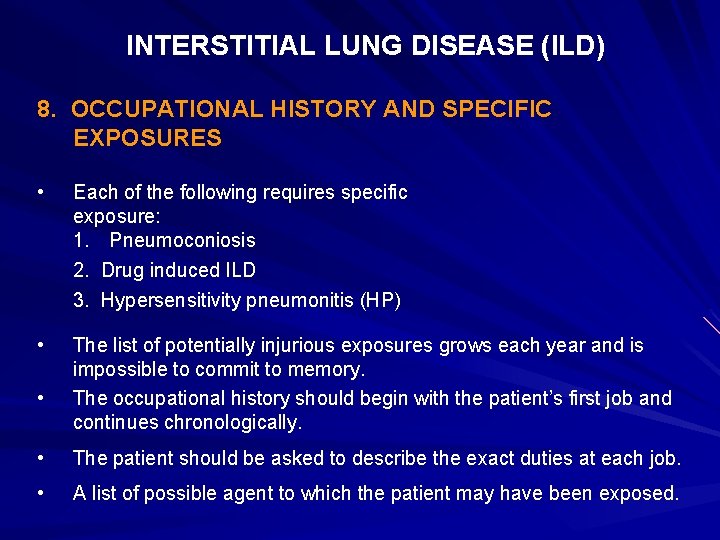 INTERSTITIAL LUNG DISEASE (ILD)

8. OCCUPATIONAL HISTORY AND SPECIFIC EXPOSURES

• Each of the following requires specific exposure:
1. Pneumoconiosis
2. Drug induced ILD
3. Hypersensitivity pneumonitis (HP)

• The list of potentially injurious exposures grows each year and is impossible to commit to memory.

• The occupational history should begin with the patient's first job and continues chronologically.

• The patient should be asked to describe the exact duties at each job.

• A list of possible agent to which the patient may have been exposed.